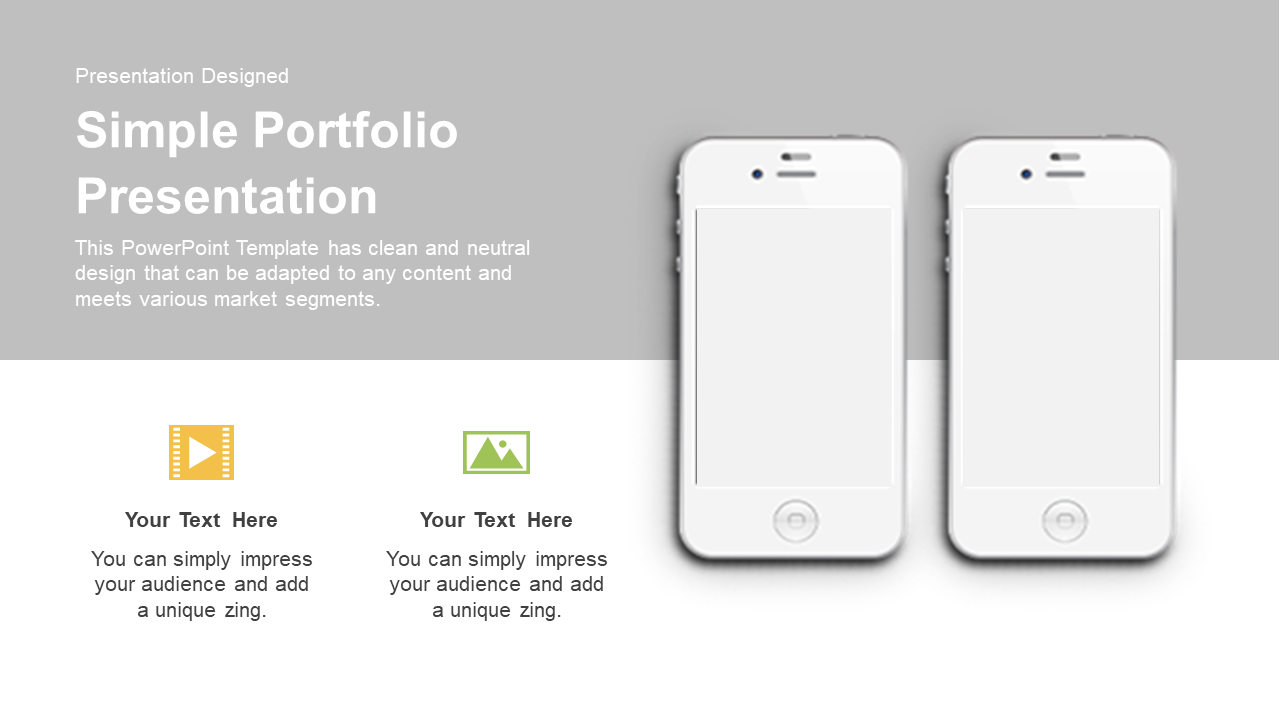 Presentation Designed

Simple Portfolio Presentation

This PowerPoint Template has clean and neutral design that can be adapted to any content and meets various market segments.

Your Text Here

You can simply impress your audience and add a unique zing.

Your Text Here

You can simply impress your audience and add a unique zing.